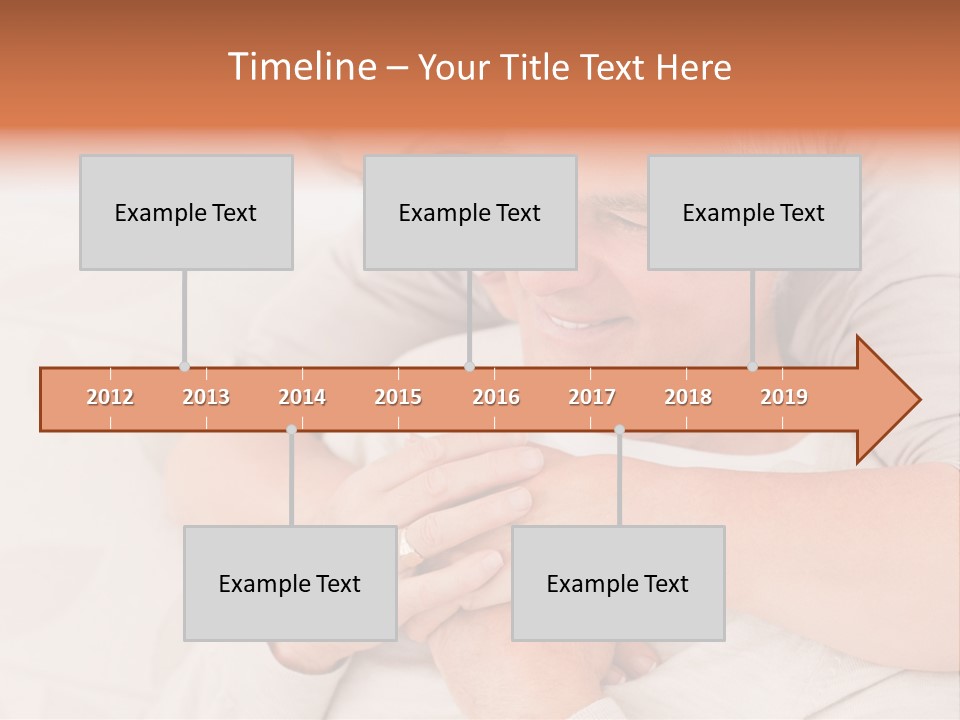 Timeline – Your Title Text Here

Example Text

Example Text

Example Text

2012 2013 2014 2015 2016 2017 2018 2019

Example Text

Example Text